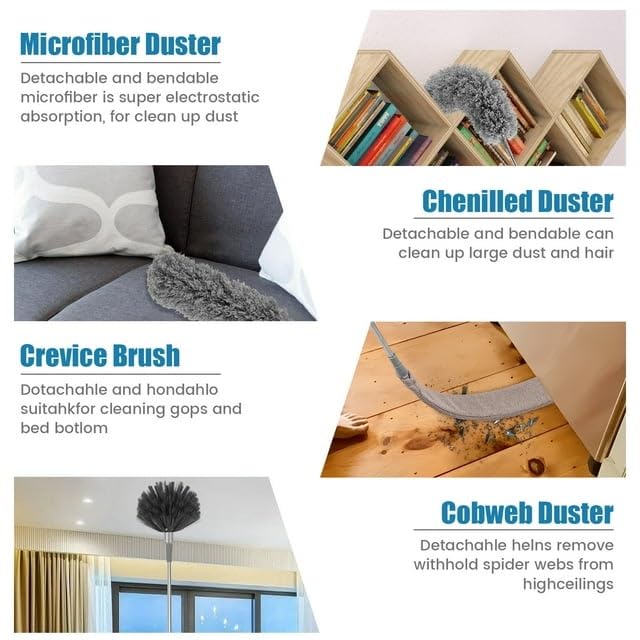 Microfiber Duster

Detachable and bendable microfiber is super electrostatic absorption, for clean up dust

Chenilled Duster

Detachable and bendable can clean up large dust and hair

Crevice Brush

Dotachahle and hondahlo suitahkfor cleaning gops and bed botlom

Cobweb Duster

Detachahle helns remove withhold spider webs from highceilings